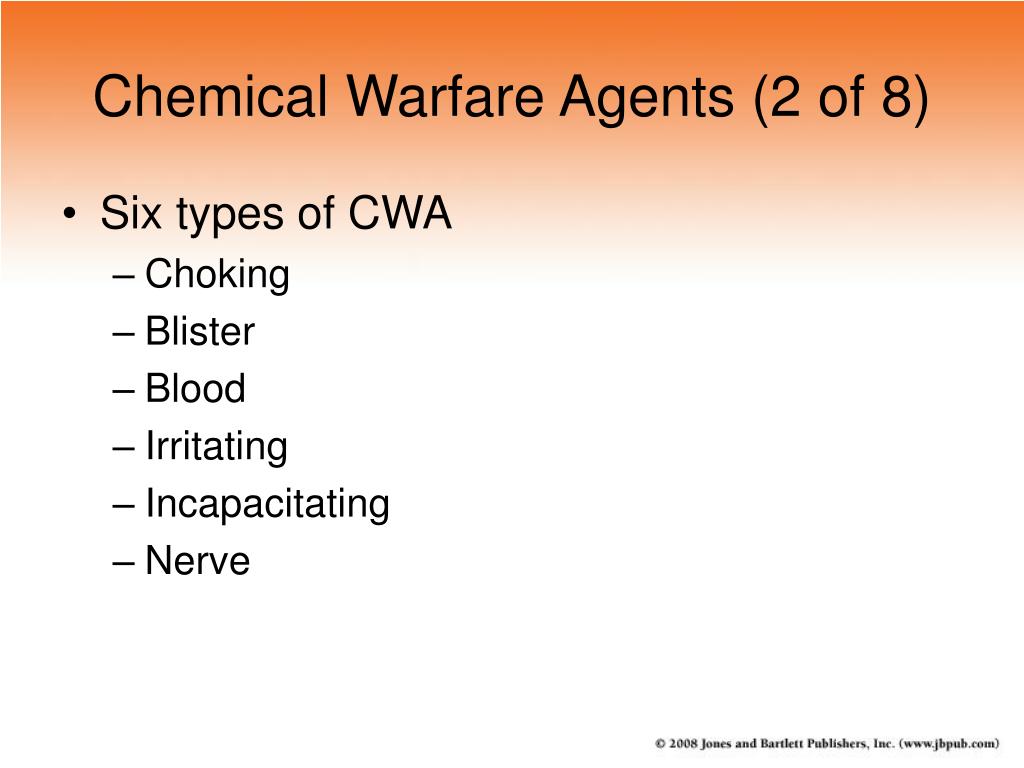 Chemical Warfare Agents (2 of 8)

• Six types of CWA
– Choking
– Blister
– Blood
– Irritating
– Incapacitating
– Nerve

© 2008 Jones and Bartlett Publishers, Inc. (www.jbpub.com)